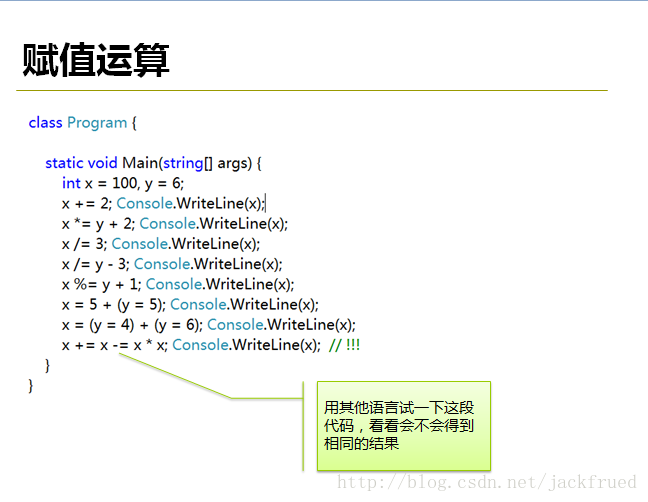 赋值运算

class Program {

static void Main(string[] args) {
int x = 100, y = 6;
x += 2; Console.WriteLine(x);
x *= y + 2; Console.WriteLine(x);
x /= 3; Console.WriteLine(x);
x /= y - 3; Console.WriteLine(x);
x %= y + 1; Console.WriteLine(x);
x = 5 + (y = 5); Console.WriteLine(x);
x = (y = 4) + (y = 6); Console.WriteLine(x);
x += x -= x * x; Console.WriteLine(x); // !!!
}
}

用其他语言试一下这段代码，看看会不会得到相同的结果

http://blog.csdn.net/jackfrued